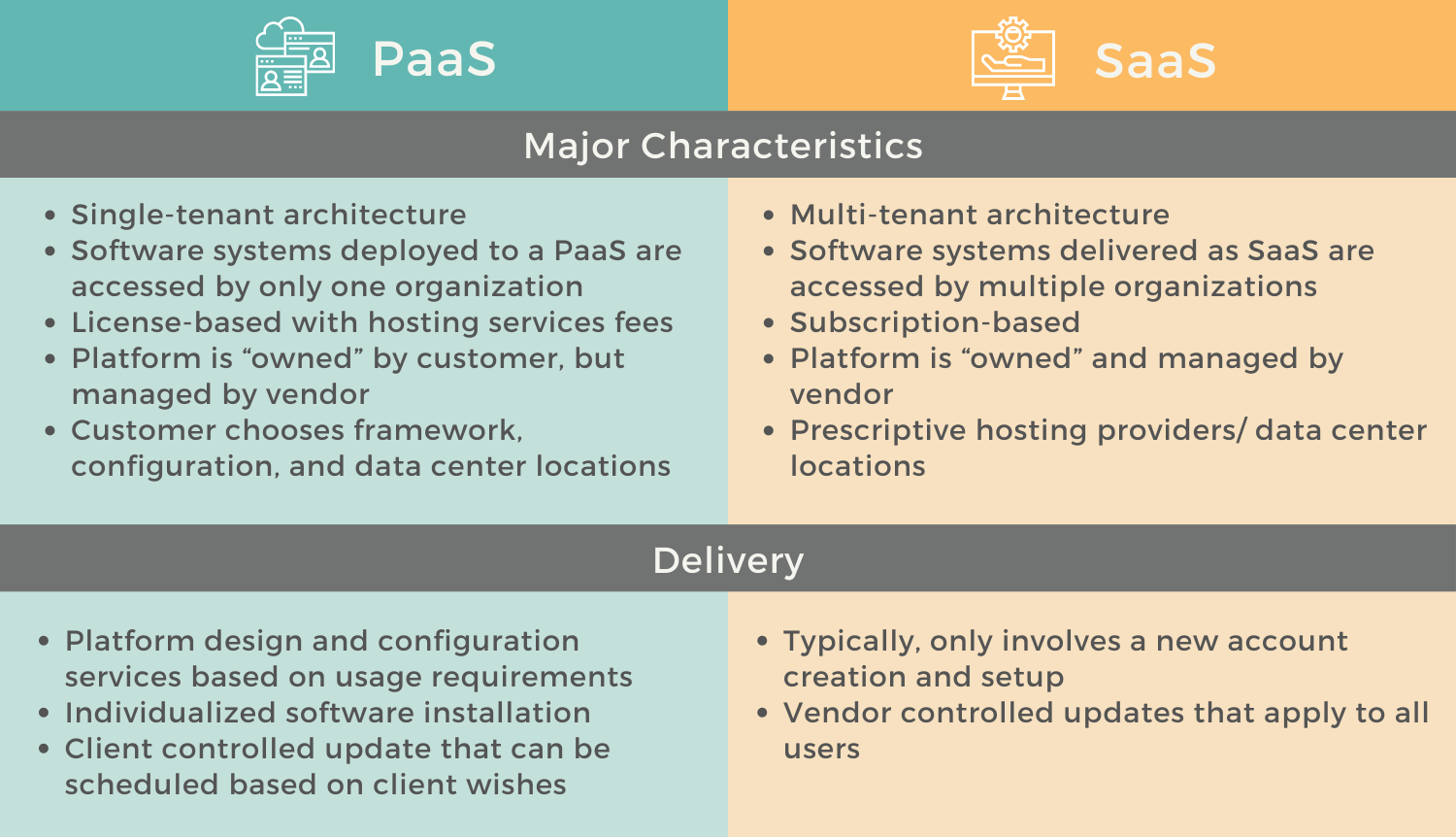 PaaS

SaaS

Major Characteristics

- Single-tenant architecture
- Software systems deployed to a PaaS are accessed by only one organization
- License-based with hosting services fees
- Platform is “owned” by customer, but managed by vendor
- Customer chooses framework, configuration, and data center locations

- Multi-tenant architecture
- Software systems delivered as SaaS are accessed by multiple organizations
- Subscription-based
- Platform is “owned” and managed by vendor
- Prescriptive hosting providers/ data center locations

Delivery

- Platform design and configuration services based on usage requirements
- Individualized software installation
- Client controlled update that can be scheduled based on client wishes

- Typically, only involves a new account creation and setup
- Vendor controlled updates that apply to all users